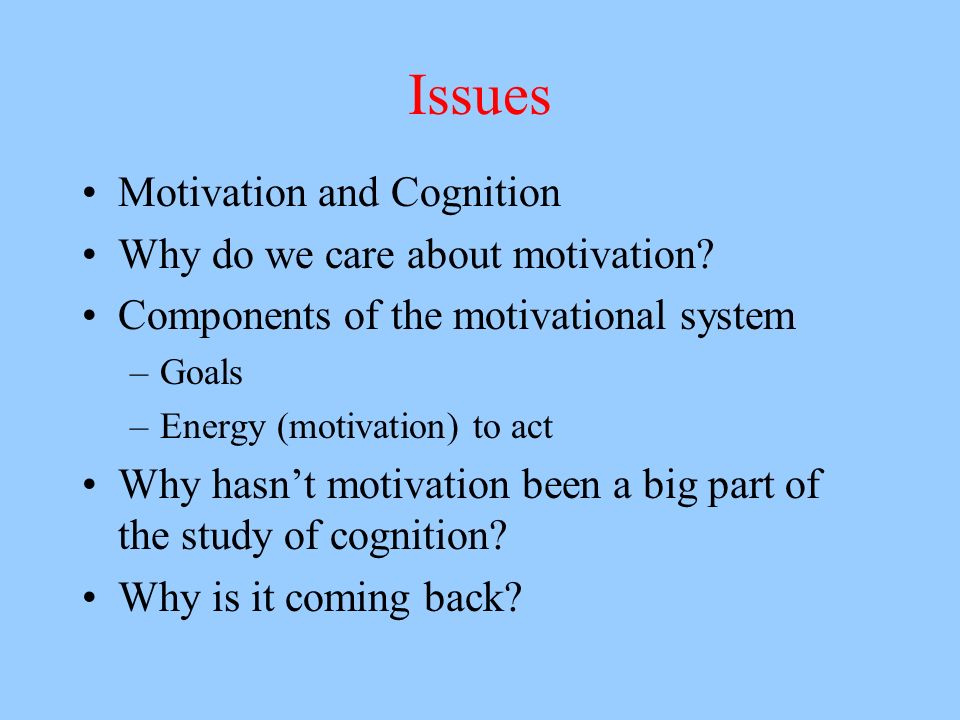 Issues

• Motivation and Cognition
• Why do we care about motivation?
• Components of the motivational system
– Goals
– Energy (motivation) to act
• Why hasn’t motivation been a big part of the study of cognition?
• Why is it coming back?